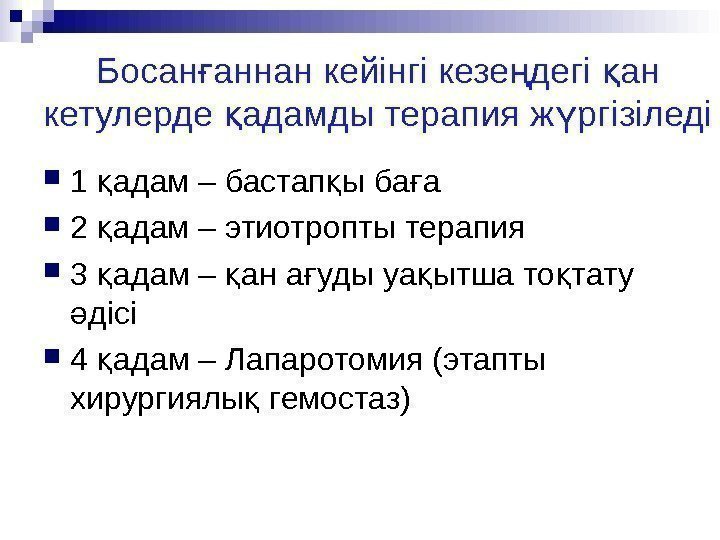 Босанғаннан кейінгі кезеңдегі қан кетулерде қадамды терапия жүргізіледі

1 қадам – бастапқы баға

2 қадам – этиотропты терапия

3 қадам – қан ағуды уақытша тоқтату әдісі

4 қадам – Лапаротомия (этапты хирургиялық гемостаз)